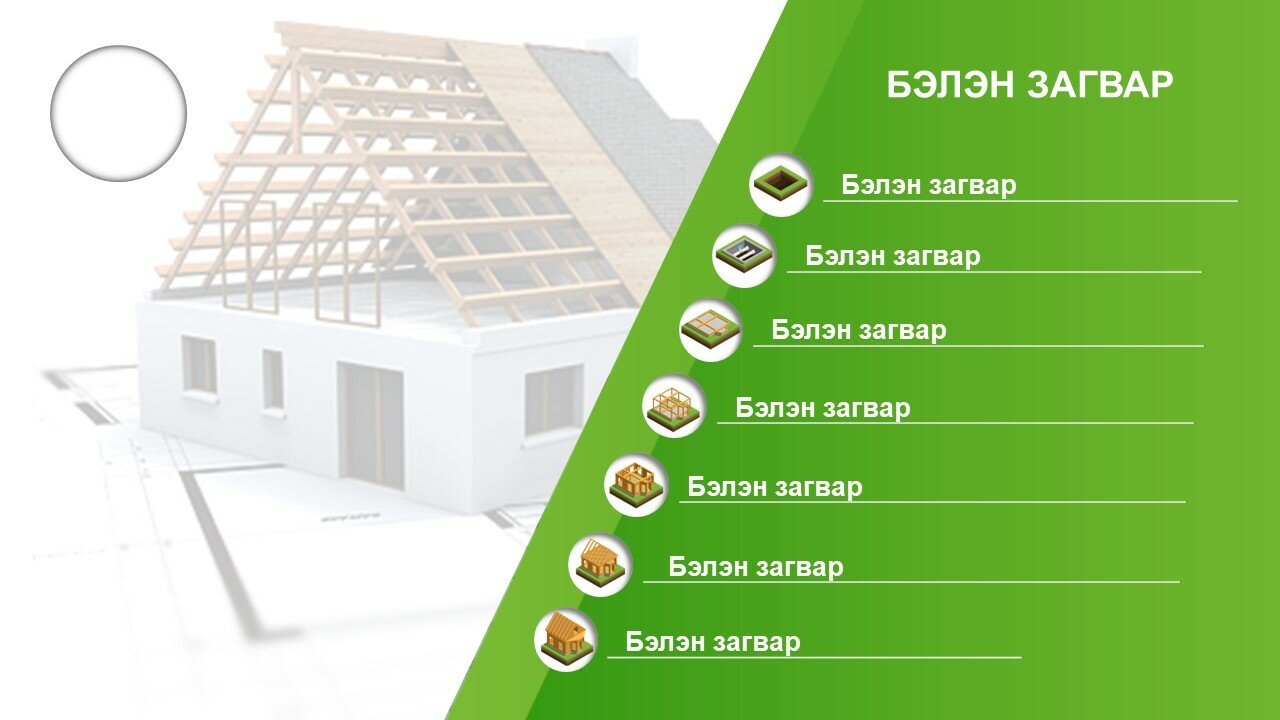 БЭЛЭН ЗАГВАР

Бэлэн загвар

Бэлэн загвар

Бэлэн загвар

Бэлэн загвар

Бэлэн загвар

Бэлэн загвар

Бэлэн загвар